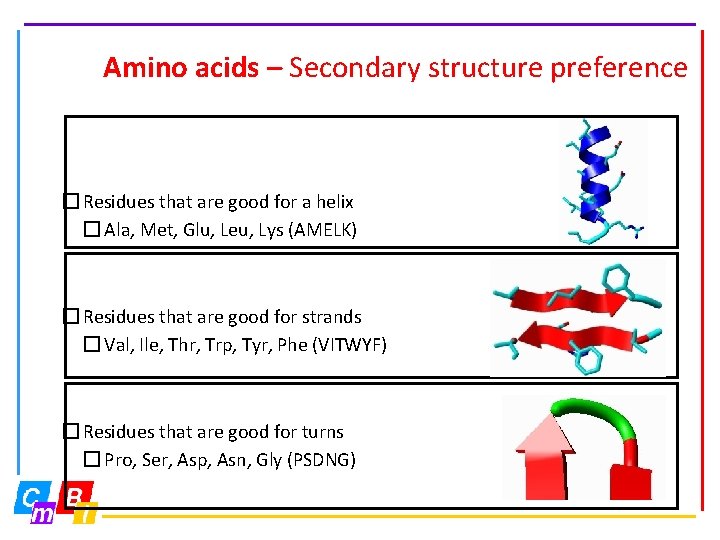 Amino acids – Secondary structure preference

☐ Residues that are good for a helix
☐ Ala, Met, Glu, Leu, Lys (AMELK)

☐ Residues that are good for strands
☐ Val, Ile, Thr, Trp, Tyr, Phe (VITWYF)

☐ Residues that are good for turns
☐ Pro, Ser, Asp, Asn, Gly (PSDNG)

C m B i